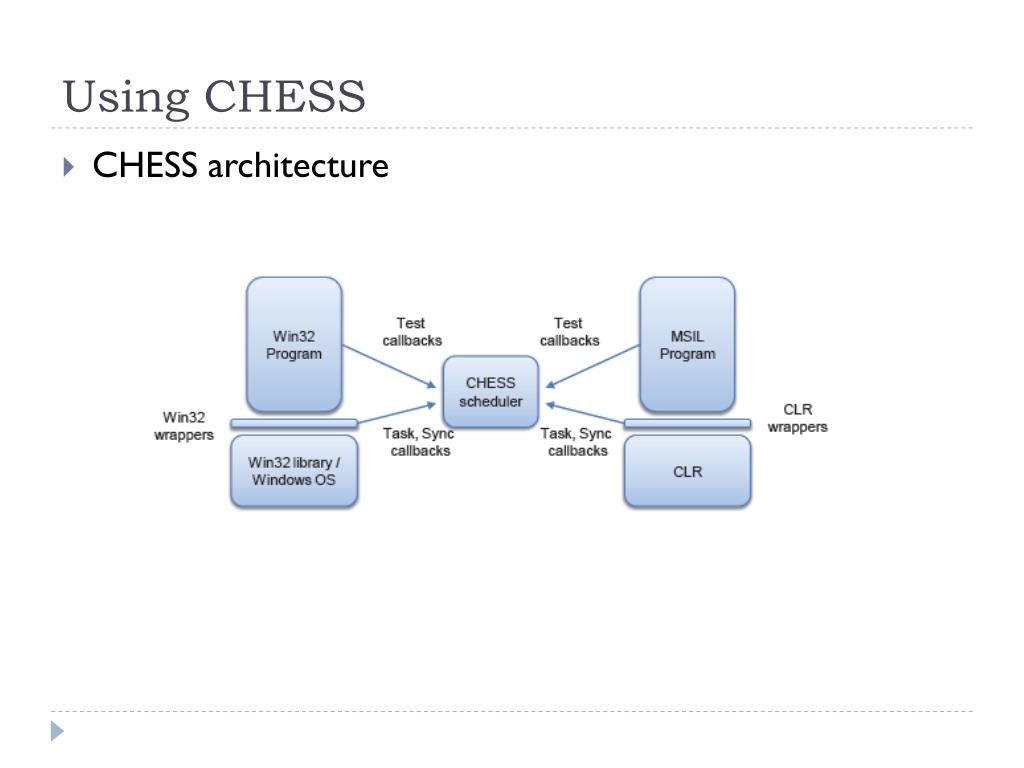 Using CHESS

CHESS architecture

Win32 Program

Test callbacks

Test callbacks

MSIL Program

CHESS scheduler

Win32 wrappers

Task, Sync callbacks

Task, Sync callbacks

CLR wrappers

Win32 library / Windows OS

CLR